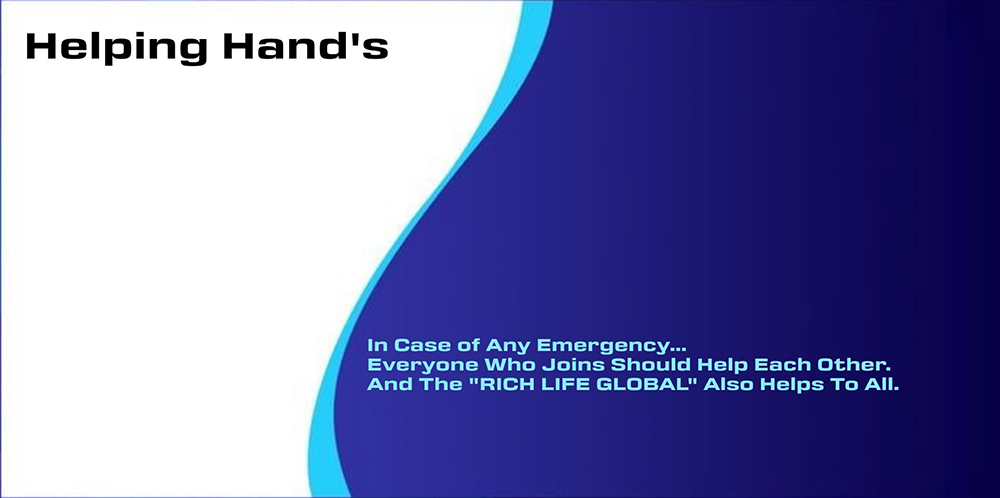 Helping Hand's

In Case of Any Emergency...
Everyone Who Joins Should Help Each Other.
And The "RICH LIFE GLOBAL" Also Helps To All.